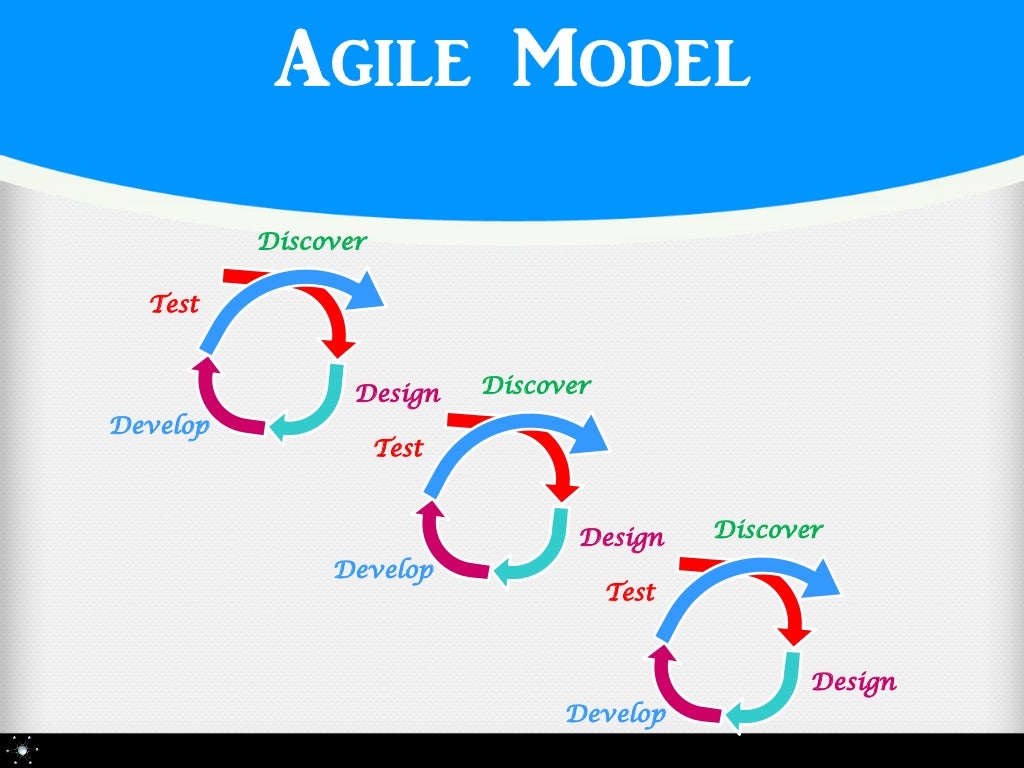 AGILE MODEL

Discover
Test
Design
Develop

Discover
Test
Design
Develop

Discover
Test
Design
Develop